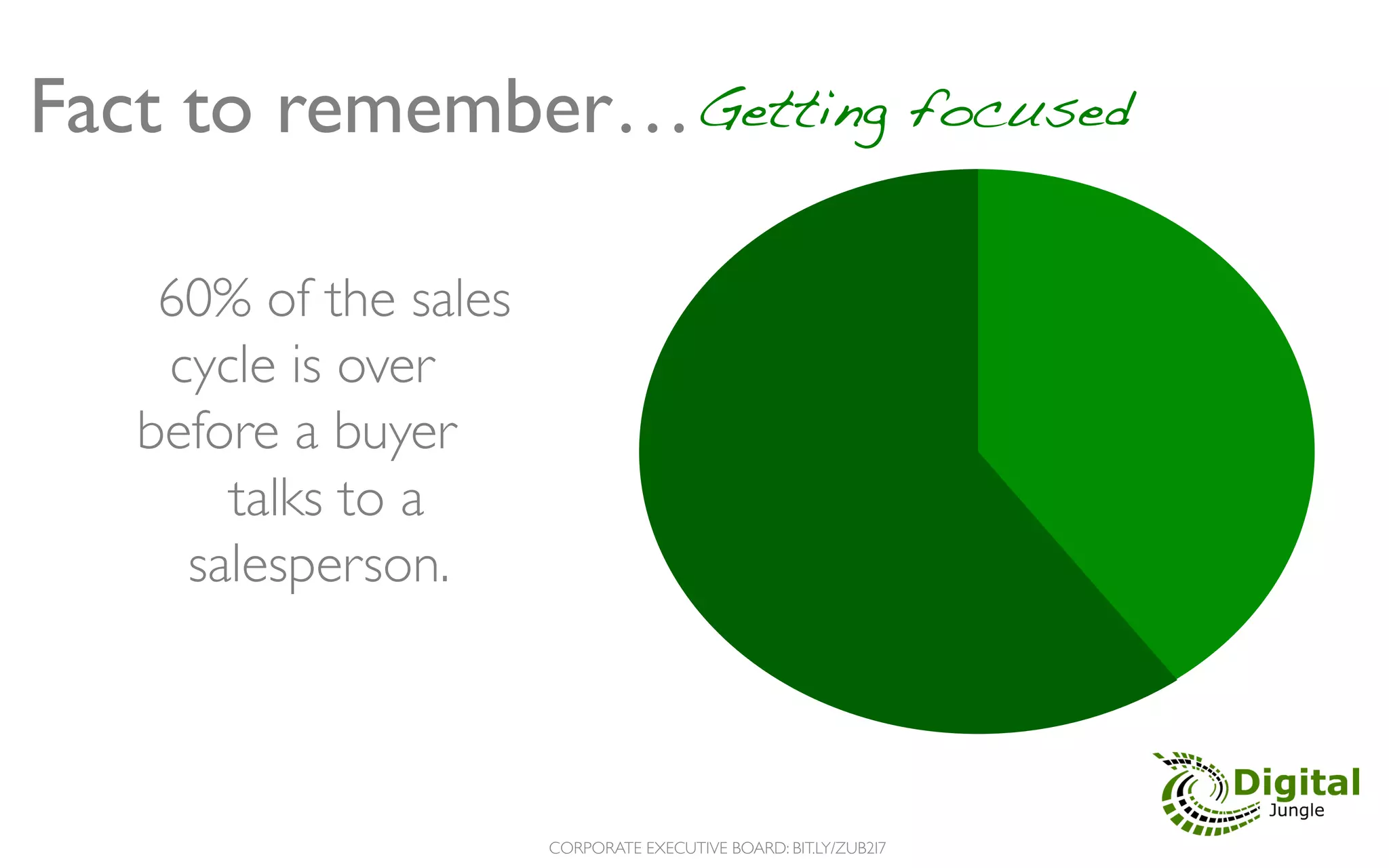 Fact to remember… Getting focused

60% of the sales cycle is over before a buyer talks to a salesperson.

Digital Jungle

CORPORATE EXECUTIVE BOARD: BIT.LY/ZUB2I7